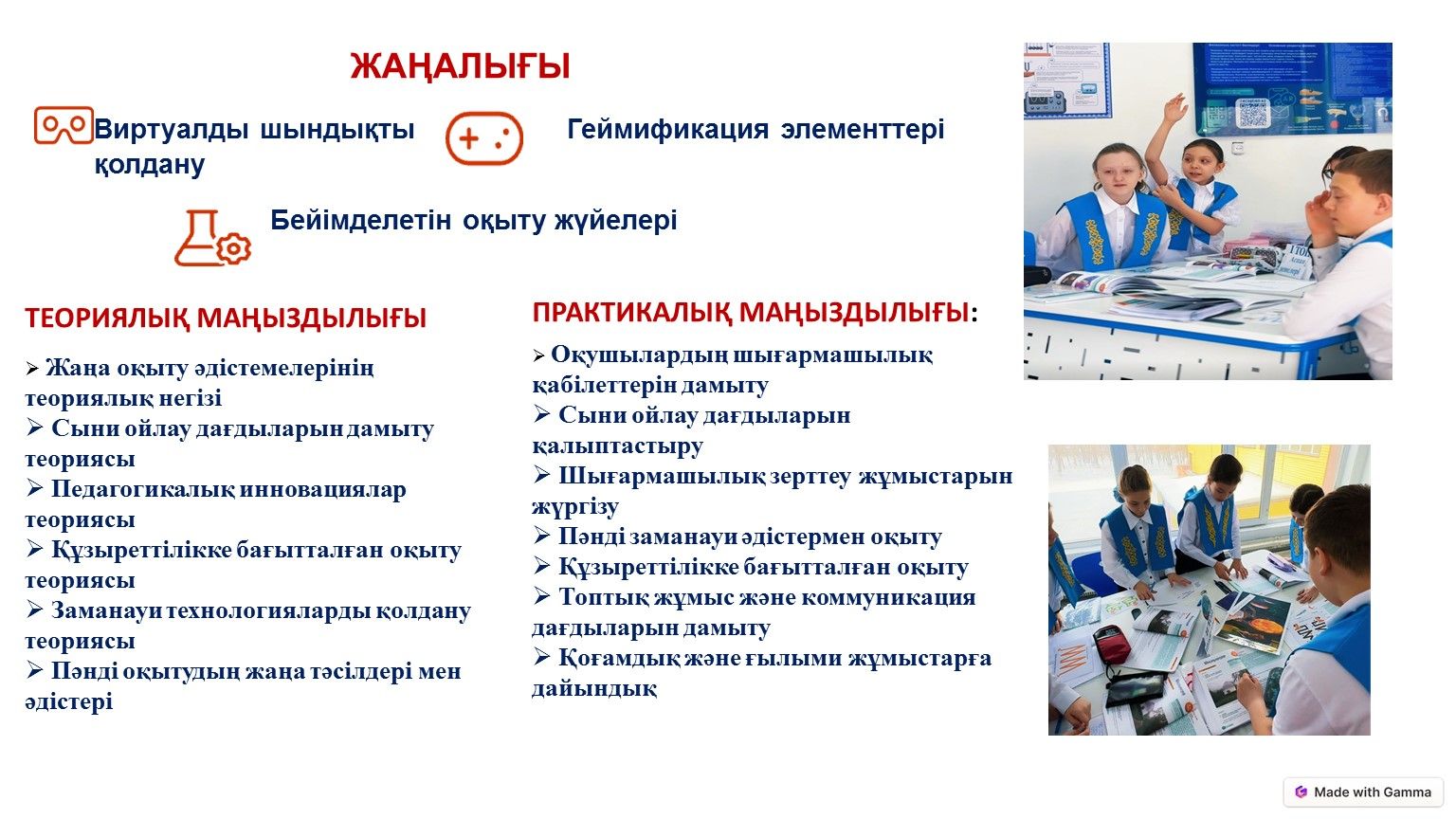 ЖАҢАЛЫҒЫ

Виртуалды шындықты қолдану

Геймификация элементтері

Бейімделетін оқыту жүйелері

ТЕОРИЯЛЫҚ МАҢЫЗДЫЛЫҒЫ

➢ Жаңа оқыту әдістемелерінің теориялық негізі
➢ Сыни ойлау дағдыларын дамыту теориясы
➢ Педагогикалық инновациялар теориясы
➢ Құзыреттілікке бағытталған оқыту теориясы
➢ Заманауи технологияларды қолдану теориясы
➢ Пәнді оқытудың жаңа тәсілдері мен әдістері

ПРАКТИКАЛЫҚ МАҢЫЗДЫЛЫҒЫ:

➢ Оқушылардың шығармашылық қабілеттерін дамыту
➢ Сыни ойлау дағдыларын қалыптастыру
➢ Шығармашылық зерттеу жұмыстарын жүргізу
➢ Пәнді заманауи әдістермен оқыту
➢ Құзыреттілікке бағытталған оқыту
➢ Топтық жұмыс және коммуникация дағдыларын дамыту
➢ Қоғамдық және ғылыми жұмыстарға дайындық

Made with Gamma